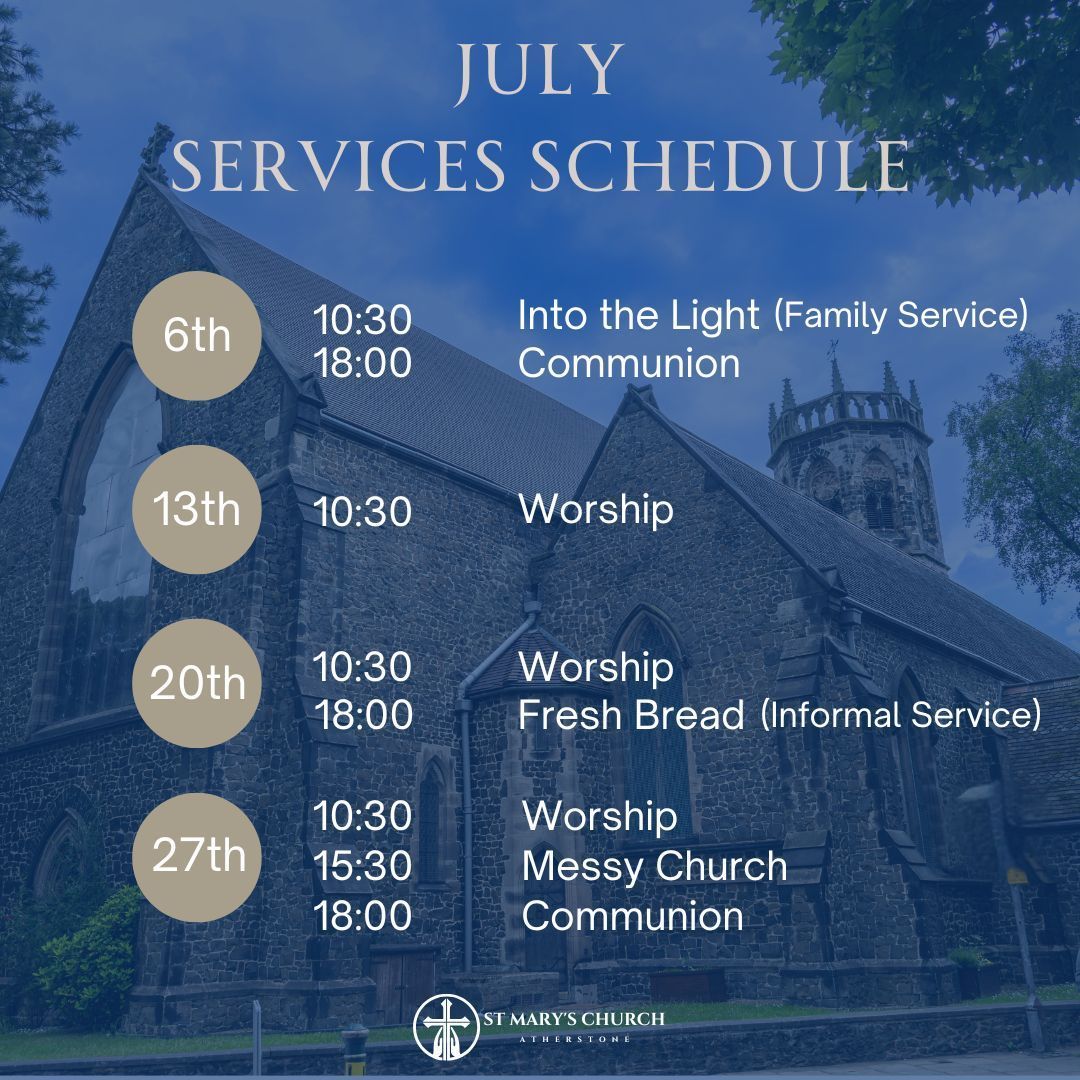 JULY
SERVICES SCHEDULE

6th
10:30 Into the Light (Family Service)
18:00 Communion

13th
10:30 Worship

20th
10:30 Worship
18:00 Fresh Bread (Informal Service)

27th
10:30 Worship
15:30 Messy Church
18:00 Communion

ST MARY'S CHURCH
ATHERSTONE